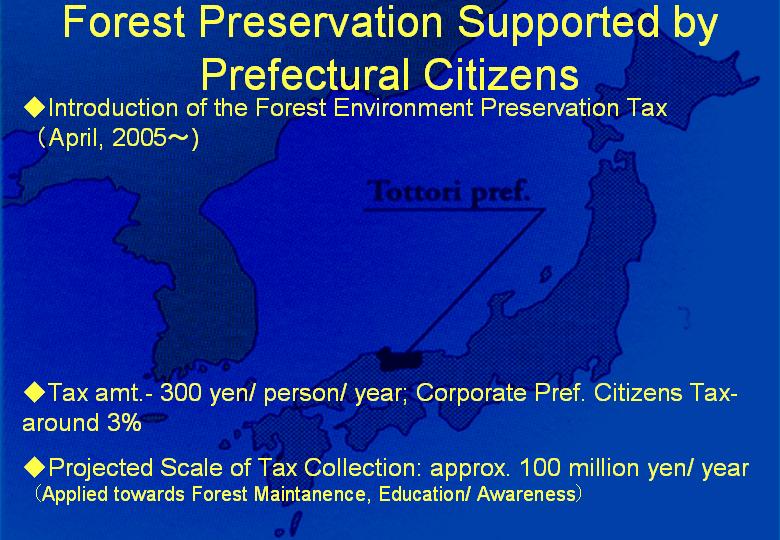 Forest Preservation Supported by Prefectural Citizens

◆Introduction of the Forest Environment Preservation Tax (April, 2005～)

Tottori pref.

◆Tax amt.- 300 yen/ person/ year; Corporate Pref. Citizens Tax- around 3%

◆Projected Scale of Tax Collection: approx. 100 million yen/ year (Applied towards Forest Maintanence, Education/ Awareness)